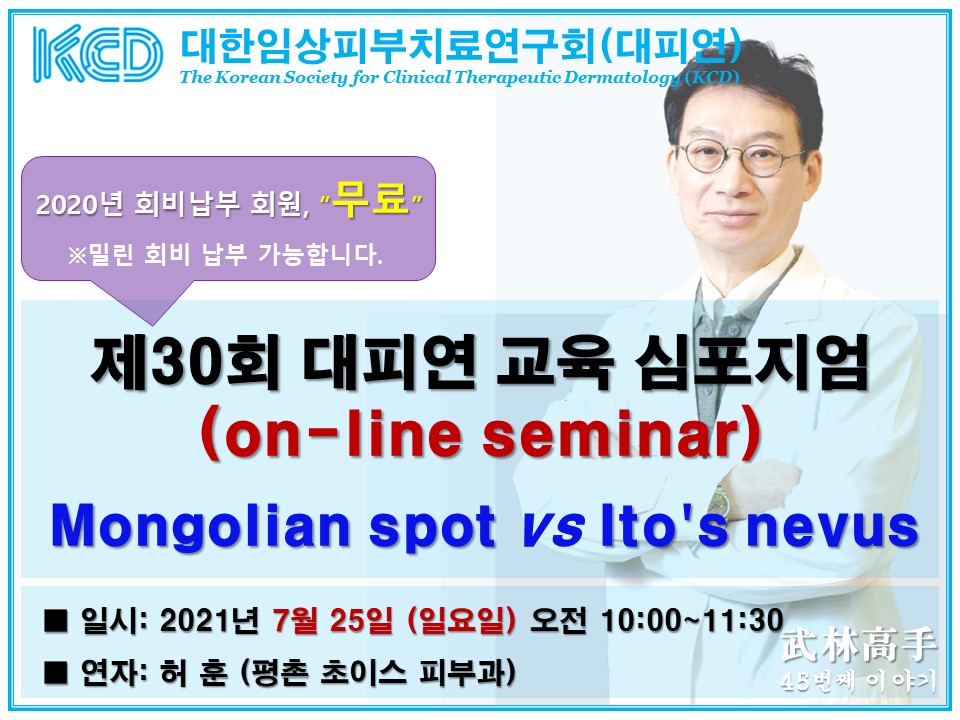 KCD 대한임상피부치료연구회(대피연)
The Korean Society for Clinical Therapeutic Dermatology (KCD)

2020년 회비납부 회원, "무료"
※밀린 회비 납부 가능합니다.

제30회 대피연 교육 심포지엄
(on-line seminar)

Mongolian spot vs Ito's nevus

■ 일시: 2021년 7월 25일 (일요일) 오전 10:00~11:30
■ 연자: 허 훈 (평촌 초이스 피부과)

武林高手
45번째 이야기